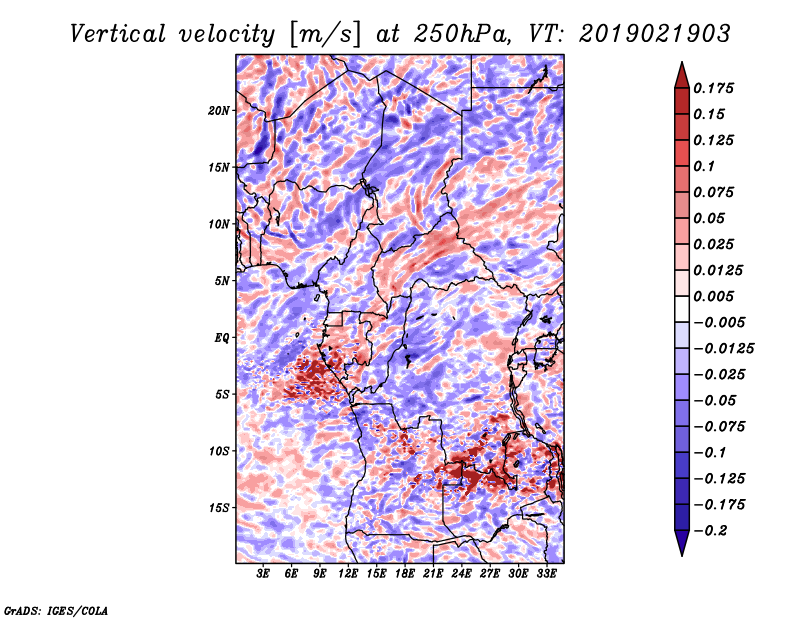 Vertical velocity [m/s] at 250hPa, VT: 2019021903

20N
15N
10N
5N
EQ
5S
10S
15S

3E 6E 9E 12E 15E 18E 21E 24E 27E 30E 33E

0.175
0.15
0.125
0.1
0.075
0.05
0.025
0.0125
0.005
−0.005
−0.0125
−0.025
−0.05
−0.075
−0.1
−0.125
−0.175
−0.2

GrADS: IGES/COLA